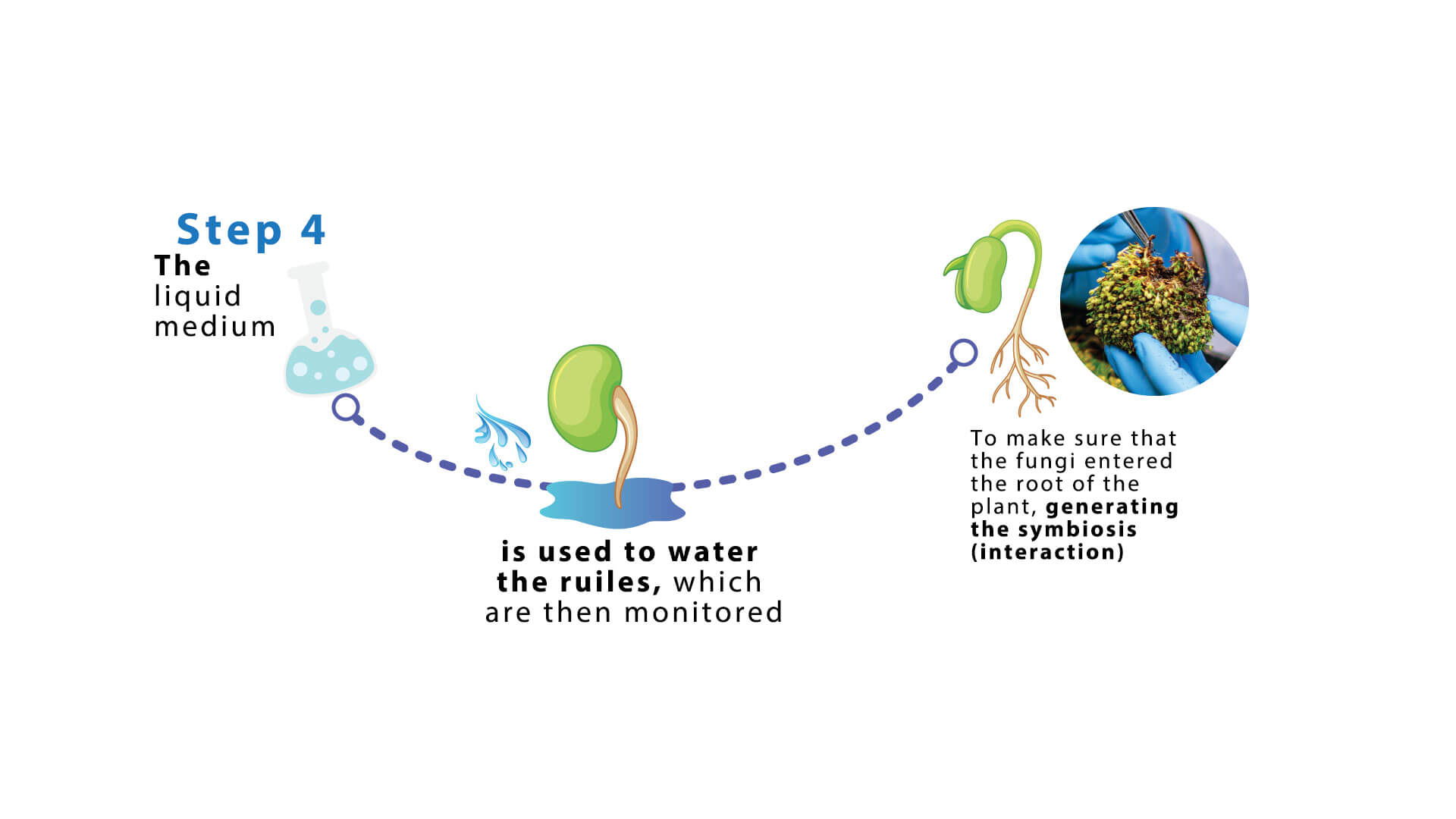 Step 4

The liquid medium

is used to water the ruiles, which are then monitored

To make sure that the fungi entered the root of the plant, generating the symbiosis (interaction)